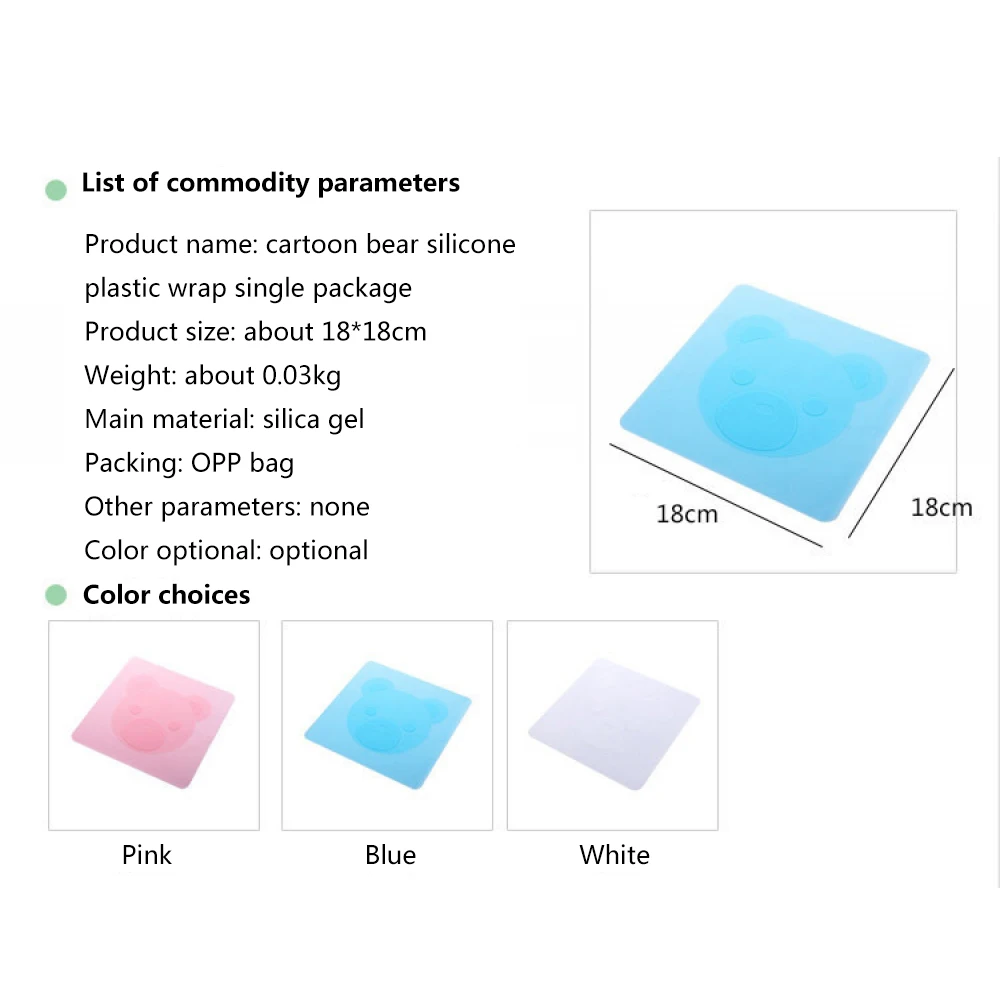 List of commodity parameters

Product name: cartoon bear silicone plastic wrap single package
Product size: about 18*18cm
Weight: about 0.03kg
Main material: silica gel
Packing: OPP bag
Other parameters: none
Color optional: optional

18cm
18cm

Color choices

Pink
Blue
White